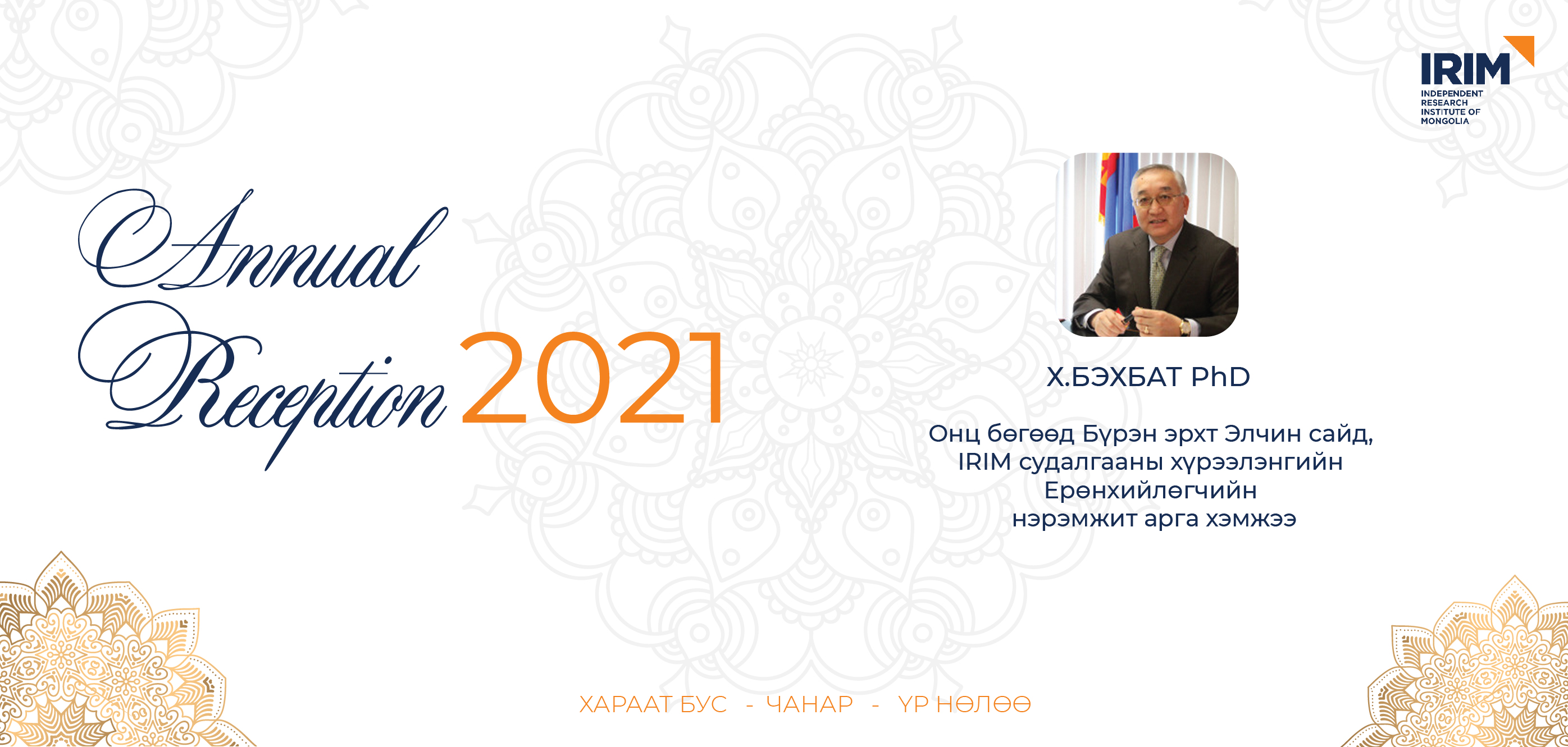 IRIM
INDEPENDENT RESEARCH INSTITUTE OF MONGOLIA

Annual Reception 2021

Х.БЭХБАТ PhD

Онц бөгөөд Бүрэн эрхт Элчин сайд, IRIM судалгааны хүрээлэнгийн Ерөнхийлөгчийн нэрэмжит арга хэмжээ

ХАРААТ БУС - ЧАНАР - ҮР НӨЛӨӨ